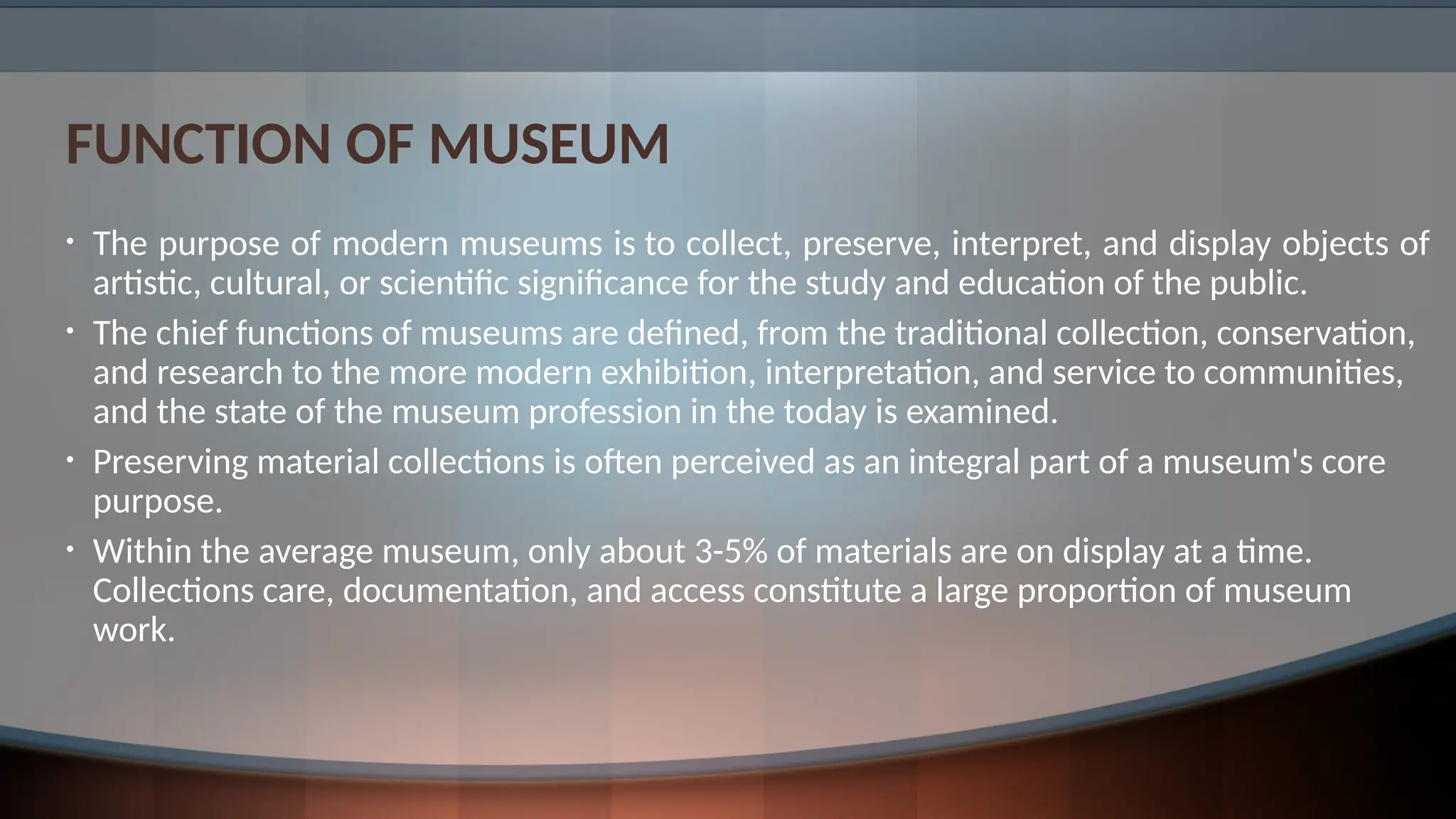 FUNCTION OF MUSEUM

• The purpose of modern museums is to collect, preserve, interpret, and display objects of artistic, cultural, or scientific significance for the study and education of the public.

• The chief functions of museums are defined, from the traditional collection, conservation, and research to the more modern exhibition, interpretation, and service to communities, and the state of the museum profession in the today is examined.

• Preserving material collections is often perceived as an integral part of a museum's core purpose.

• Within the average museum, only about 3-5% of materials are on display at a time. Collections care, documentation, and access constitute a large proportion of museum work.